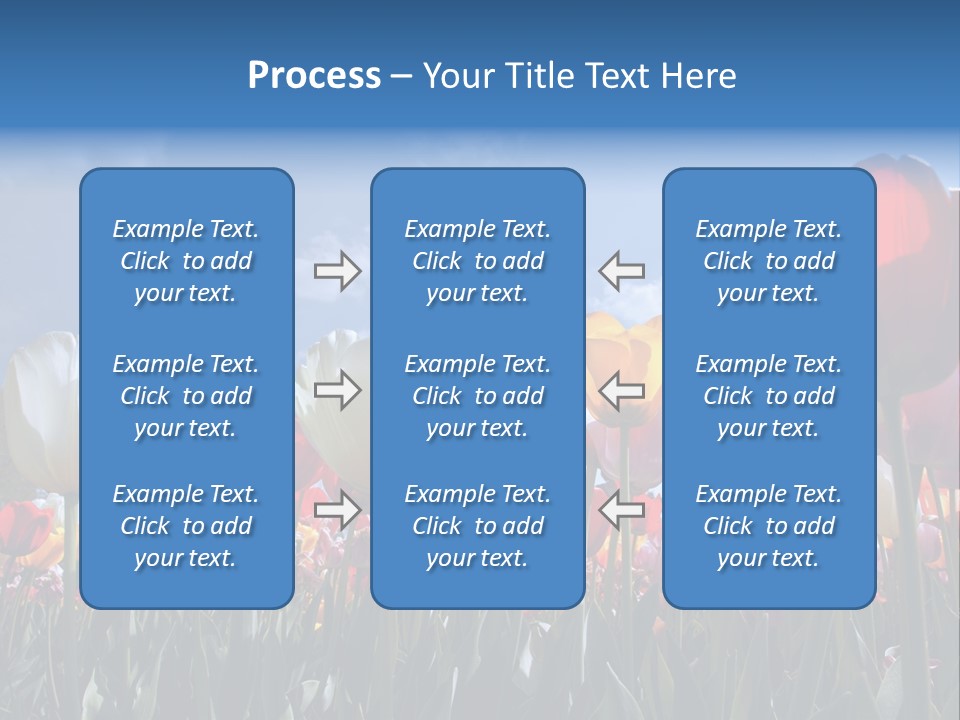 Process – Your Title Text Here

Example Text. Click to add your text.

Example Text. Click to add your text.

Example Text. Click to add your text.

Example Text. Click to add your text.

Example Text. Click to add your text.

Example Text. Click to add your text.

Example Text. Click to add your text.

Example Text. Click to add your text.

Example Text. Click to add your text.